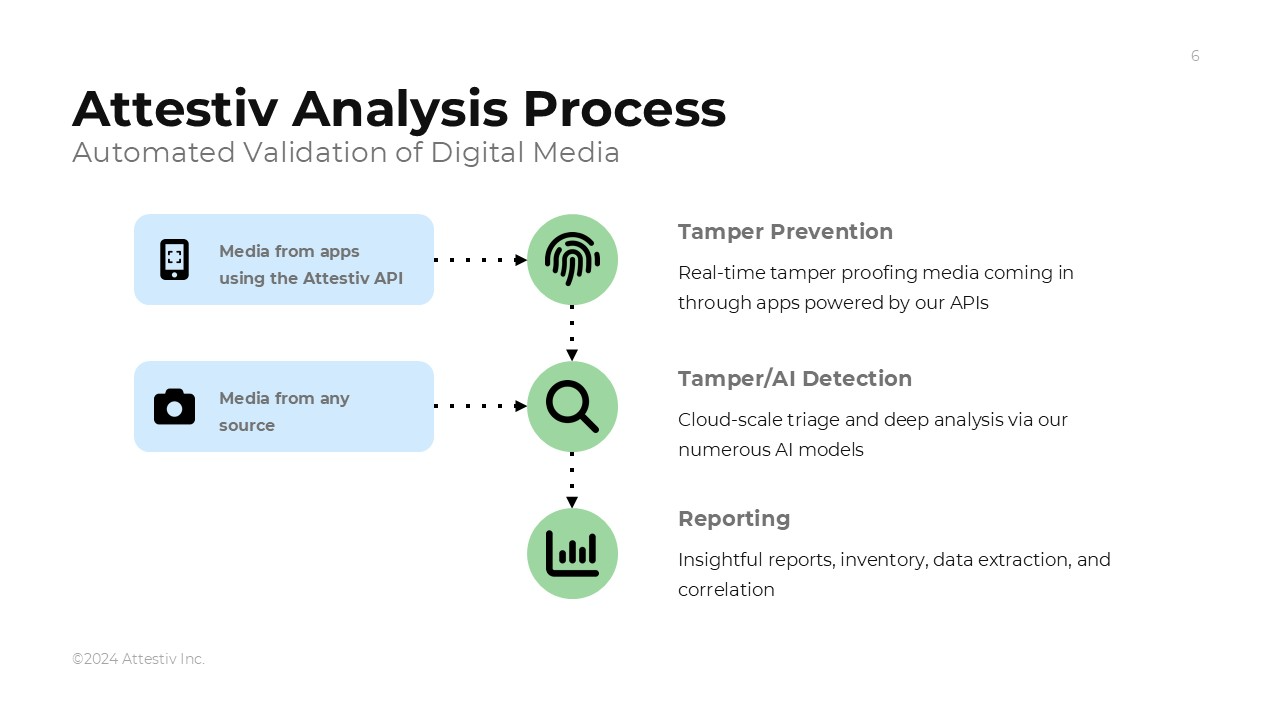 6

Attestiv Analysis Process
Automated Validation of Digital Media

Media from apps using the Attestiv API

Media from any source

Tamper Prevention

Real-time tamper proofing media coming in through apps powered by our APIs

Tamper/AI Detection

Cloud-scale triage and deep analysis via our numerous AI models

Reporting

Insightful reports, inventory, data extraction, and correlation

©2024 Attestiv Inc.